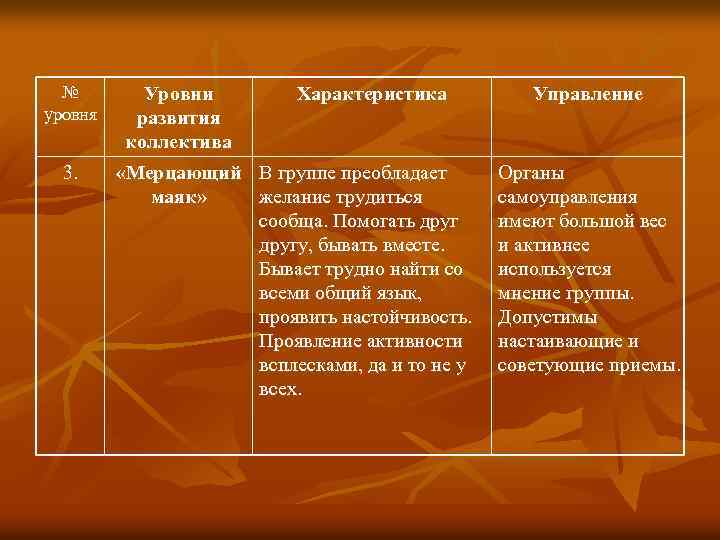 | № уровня | Уровни развития коллектива | Характеристика | Управление |
|---|---|---|---|
| 3. | «Мерцающий маяк» | В группе преобладает желание трудиться сообща. Помогать друг другу, бывать вместе. Бывает трудно найти со всеми общий язык, проявить настойчивость. Проявление активности всплесками, да и то не у всех. | Органы самоуправления имеют большой вес и активнее используется мнение группы. Допустимы настаивающие и советующие приемы. |